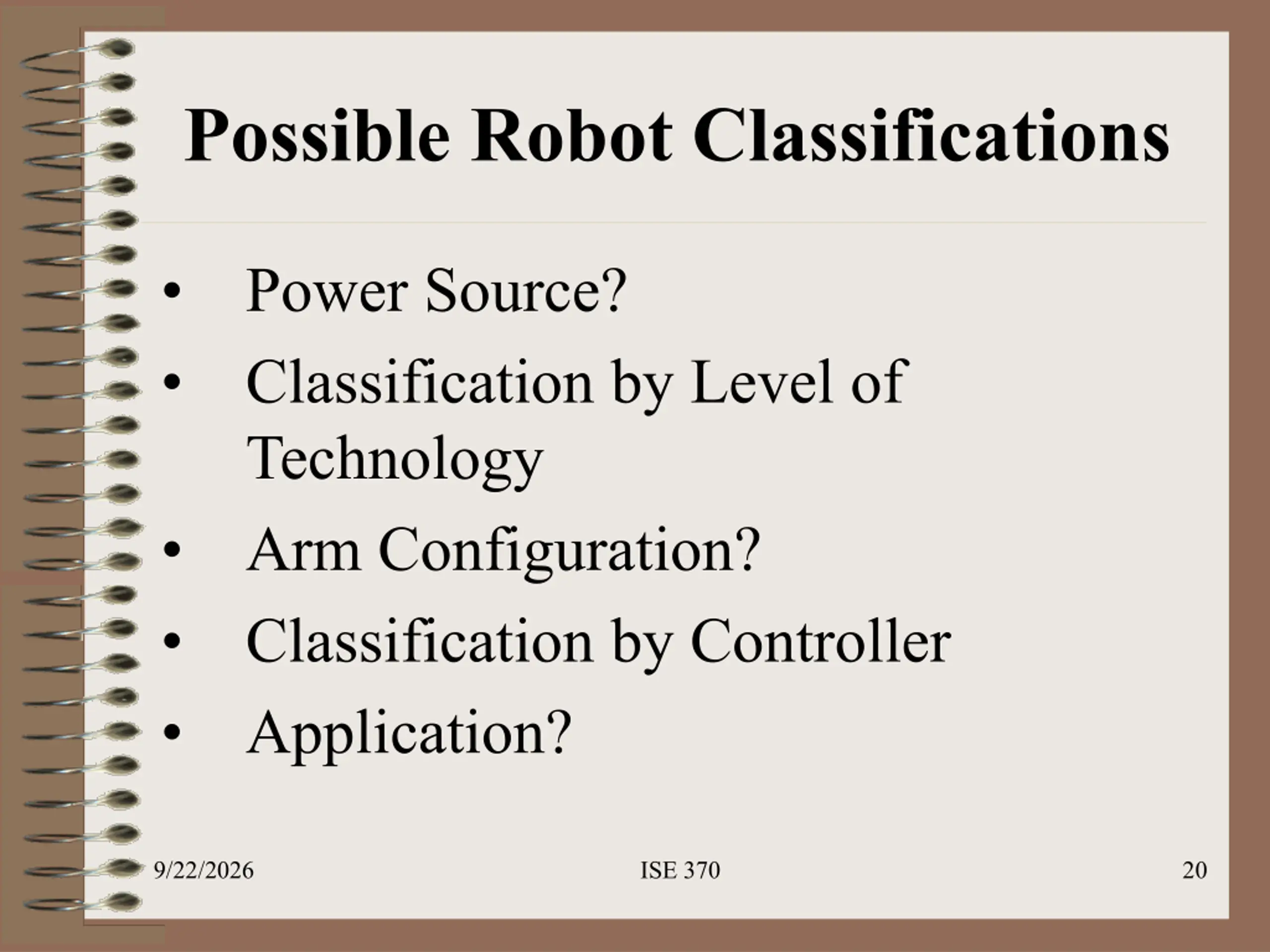 Possible Robot Classifications

• Power Source?
• Classification by Level of Technology
• Arm Configuration?
• Classification by Controller
• Application?

9/22/2026 ISE 370 20